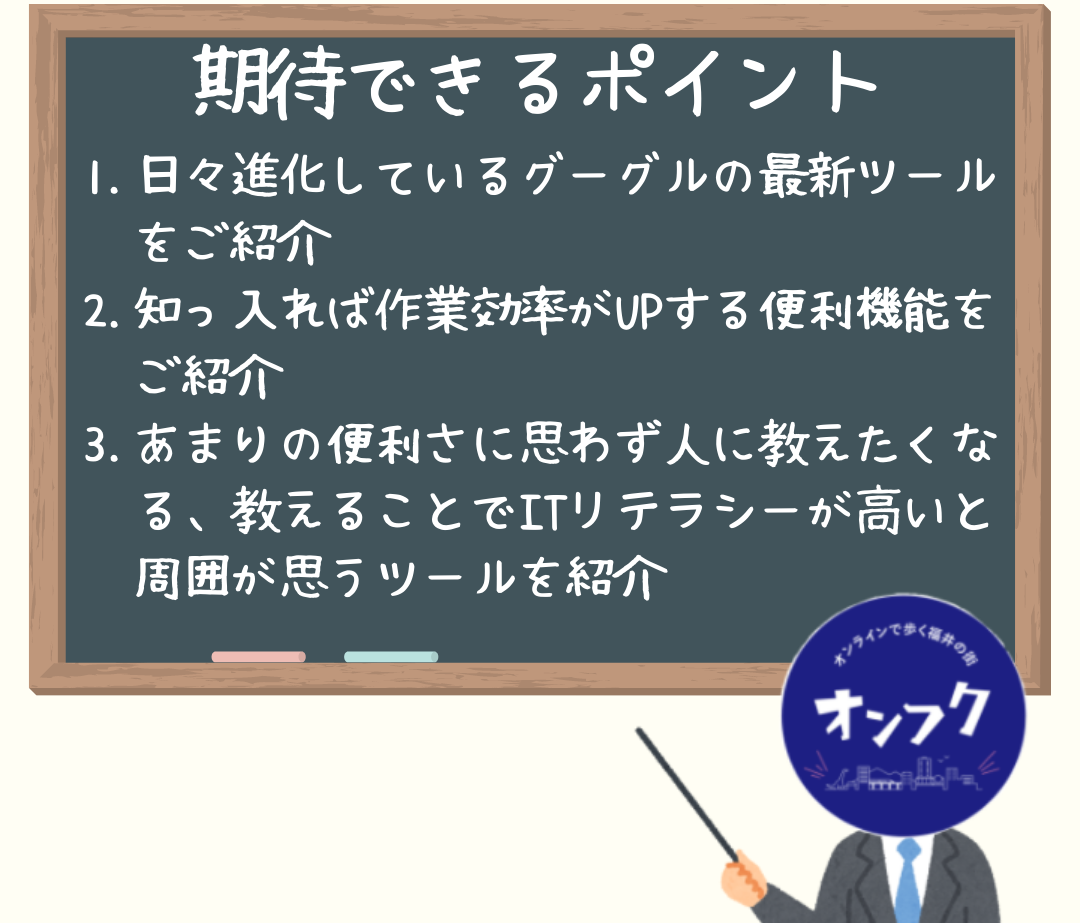 期待できるポイント

1. 日々進化しているグーグルの最新ツールをご紹介

2. 知っ 入れば作業効率がUPする便利機能をご紹介

3. あまりの便利さに思わず人に教えたくなる、教えることでITリテラシーが高いと周囲が思うツールを紹介

オンラインで歩く福井の街

オンフク